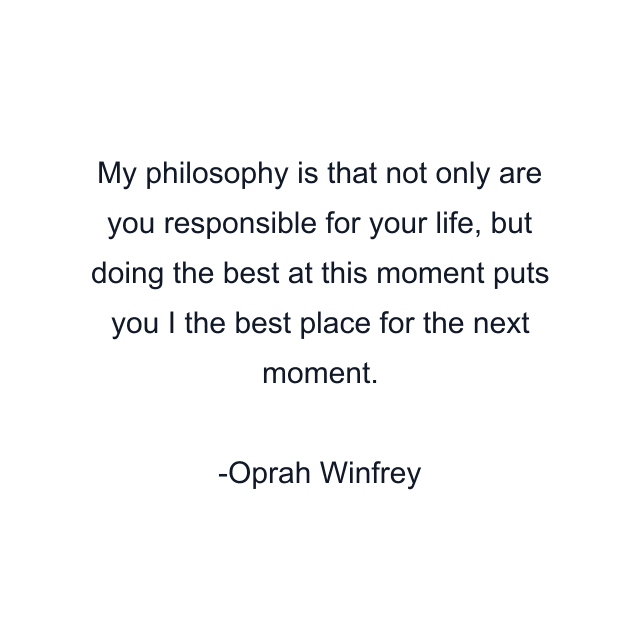 My philosophy is that not only are you responsible for your life, but doing the best at this moment puts you I the best place for the next moment.

-Oprah Winfrey